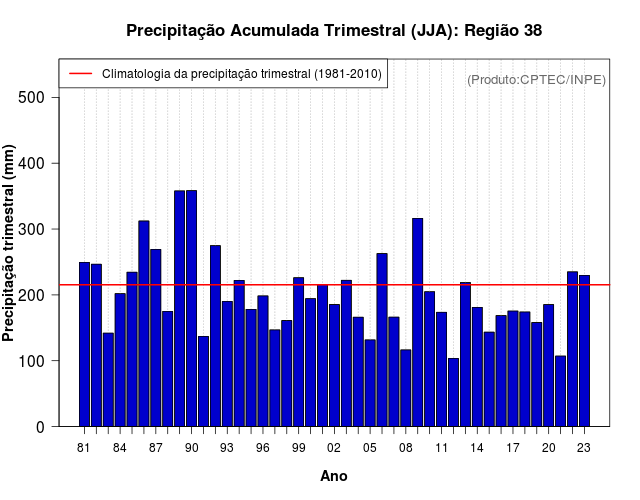 Precipitação Acumulada Trimestral (JJA): Região 38

Climatologia da precipitação trimestral (1981-2010)

(Produto:CPTEC/INPE)

Precipitação trimestral (mm)

500
400
300
200
100
0

81 84 87 90 93 96 99 02 05 08 11 14 17 20 23

Ano